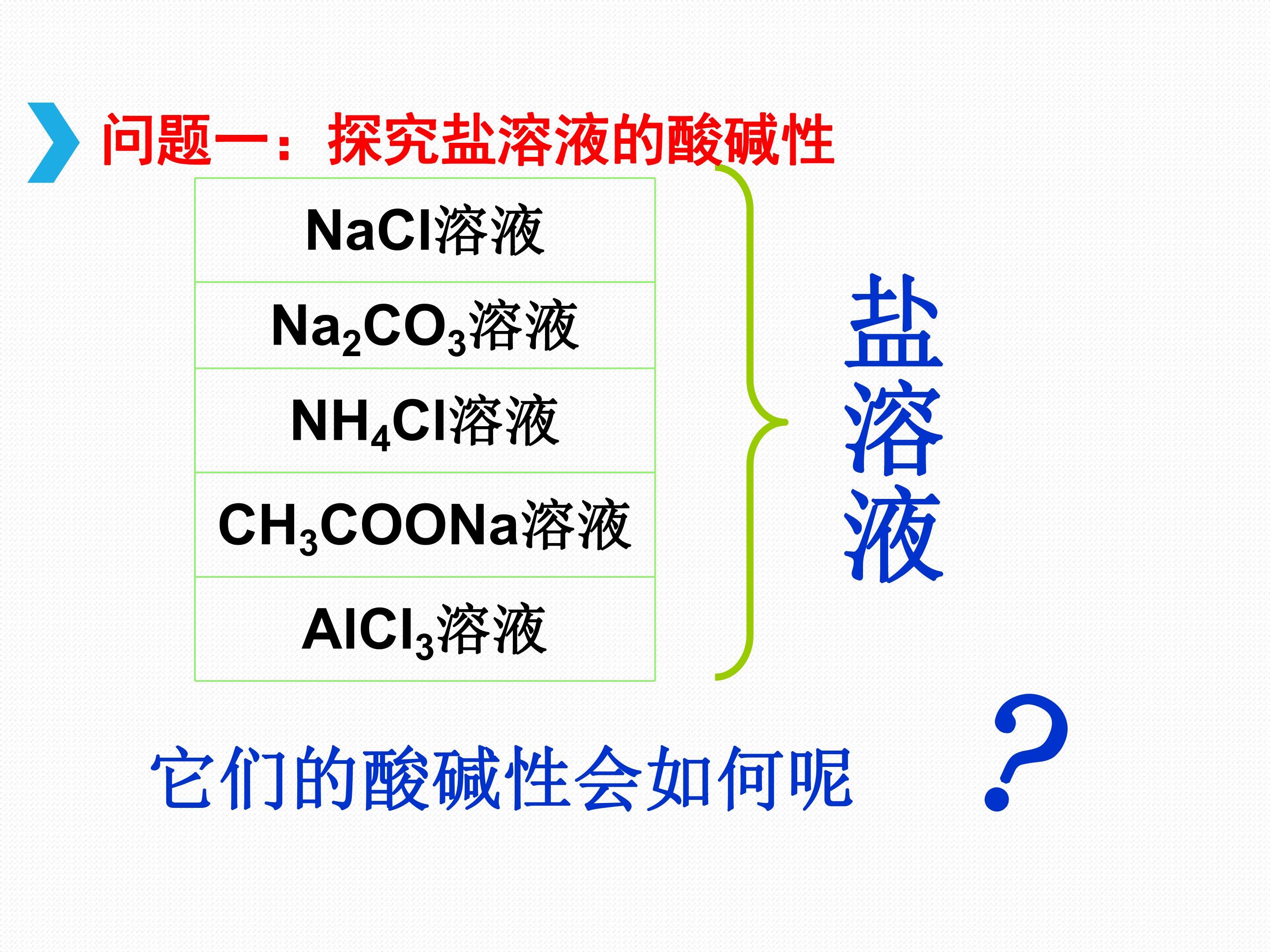 问题一：探究盐溶液的酸碱性

$NaCl$溶液

$Na_2CO_3$溶液

$NH_4Cl$溶液

$CH_3COONa$溶液

$AlCl_3$溶液

盐溶液

它们的酸碱性会如何呢 ？